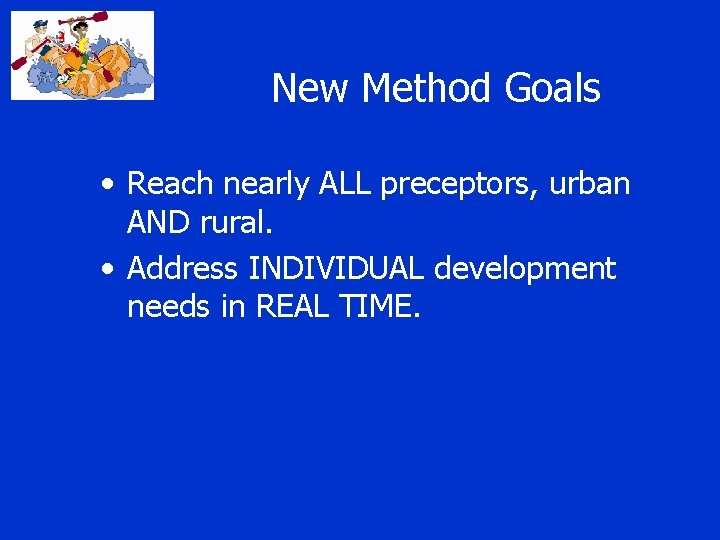 New Method Goals

• Reach nearly ALL preceptors, urban AND rural.
• Address INDIVIDUAL development needs in REAL TIME.